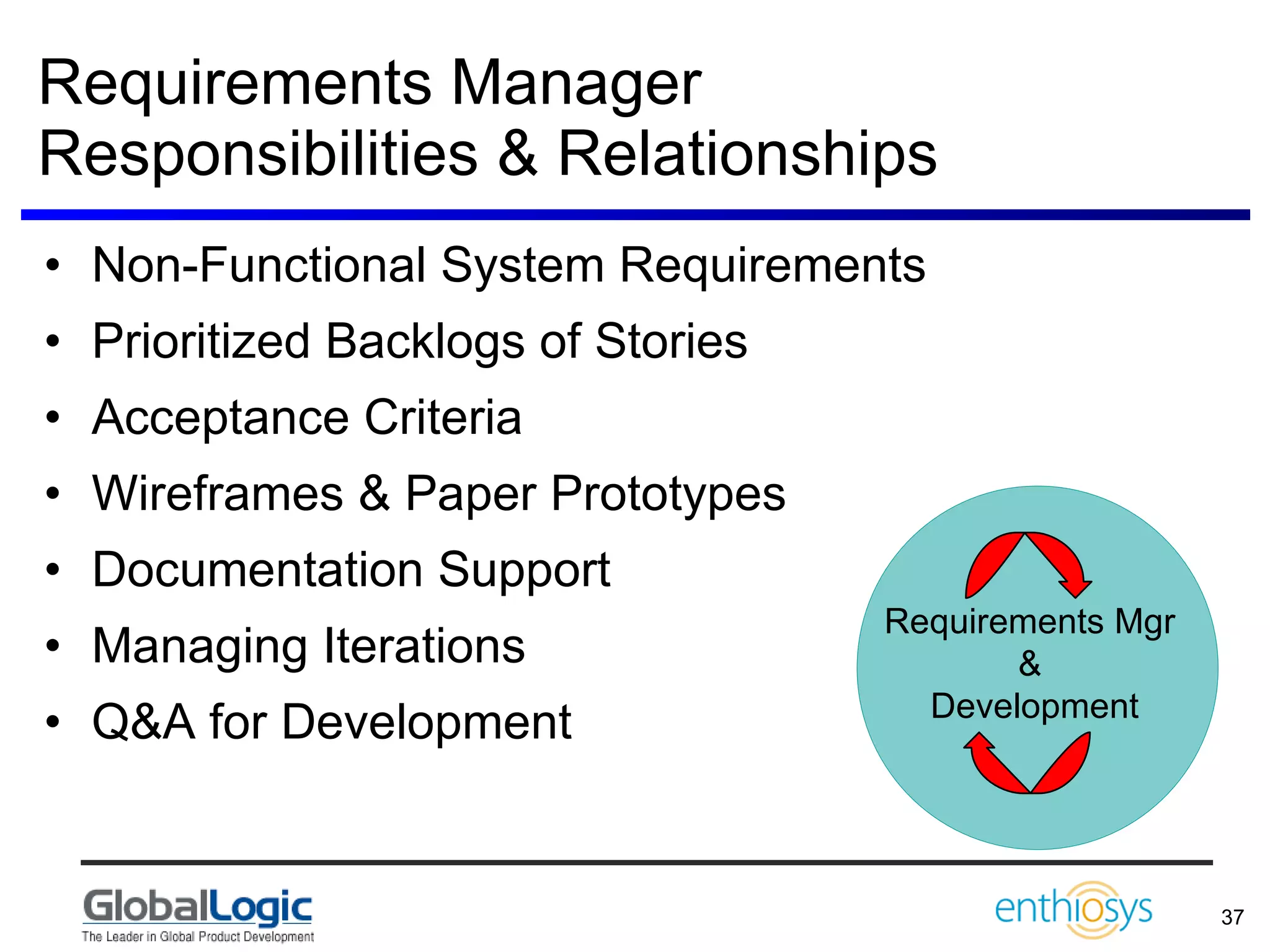 Requirements Manager Responsibilities & Relationships

• Non-Functional System Requirements
• Prioritized Backlogs of Stories
• Acceptance Criteria
• Wireframes & Paper Prototypes
• Documentation Support
• Managing Iterations
• Q&A for Development

Requirements Mgr
&
Development

GlobalLogic
The Leader in Global Product Development

enthiosys

37